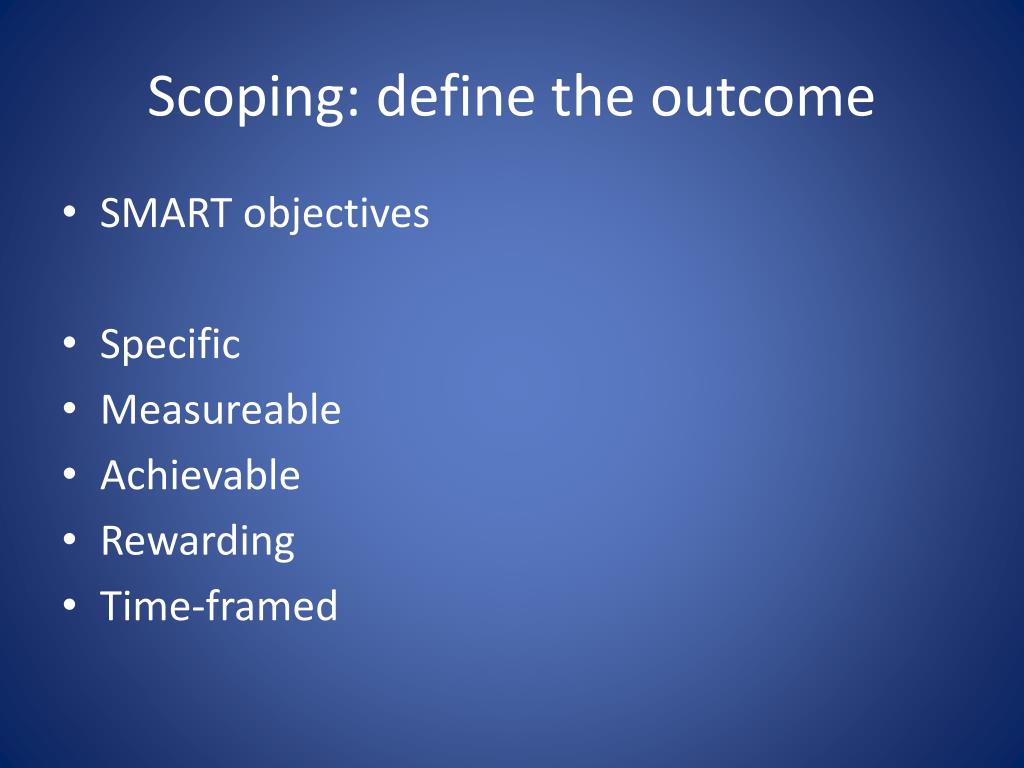 Scoping: define the outcome

• SMART objectives

• Specific
• Measureable
• Achievable
• Rewarding
• Time-framed